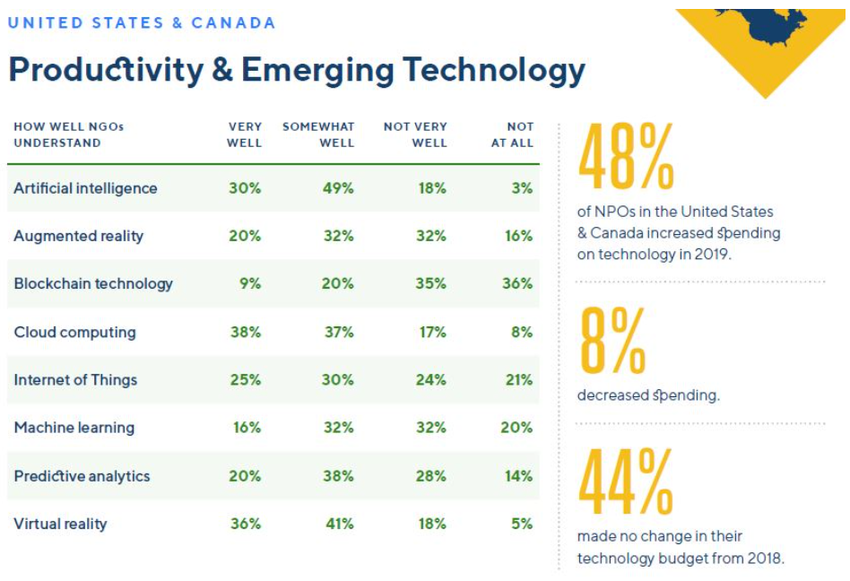 UNITED STATES & CANADA

Productivity & Emerging Technology

| HOW WELL NGOs UNDERSTAND | VERY WELL | SOMEWHAT WELL | NOT VERY WELL | NOT AT ALL |
|---|---|---|---|---|
| Artificial intelligence | 30% | 49% | 18% | 3% |
| Augmented reality | 20% | 32% | 32% | 16% |
| Blockchain technology | 9% | 20% | 35% | 36% |
| Cloud computing | 38% | 37% | 17% | 8% |
| Internet of Things | 25% | 30% | 24% | 21% |
| Machine learning | 16% | 32% | 32% | 20% |
| Predictive analytics | 20% | 38% | 28% | 14% |
| Virtual reality | 36% | 41% | 18% | 5% |

48%
of NPOs in the United States & Canada increased spending on technology in 2019.

8%
decreased spending.

44%
made no change in their technology budget from 2018.